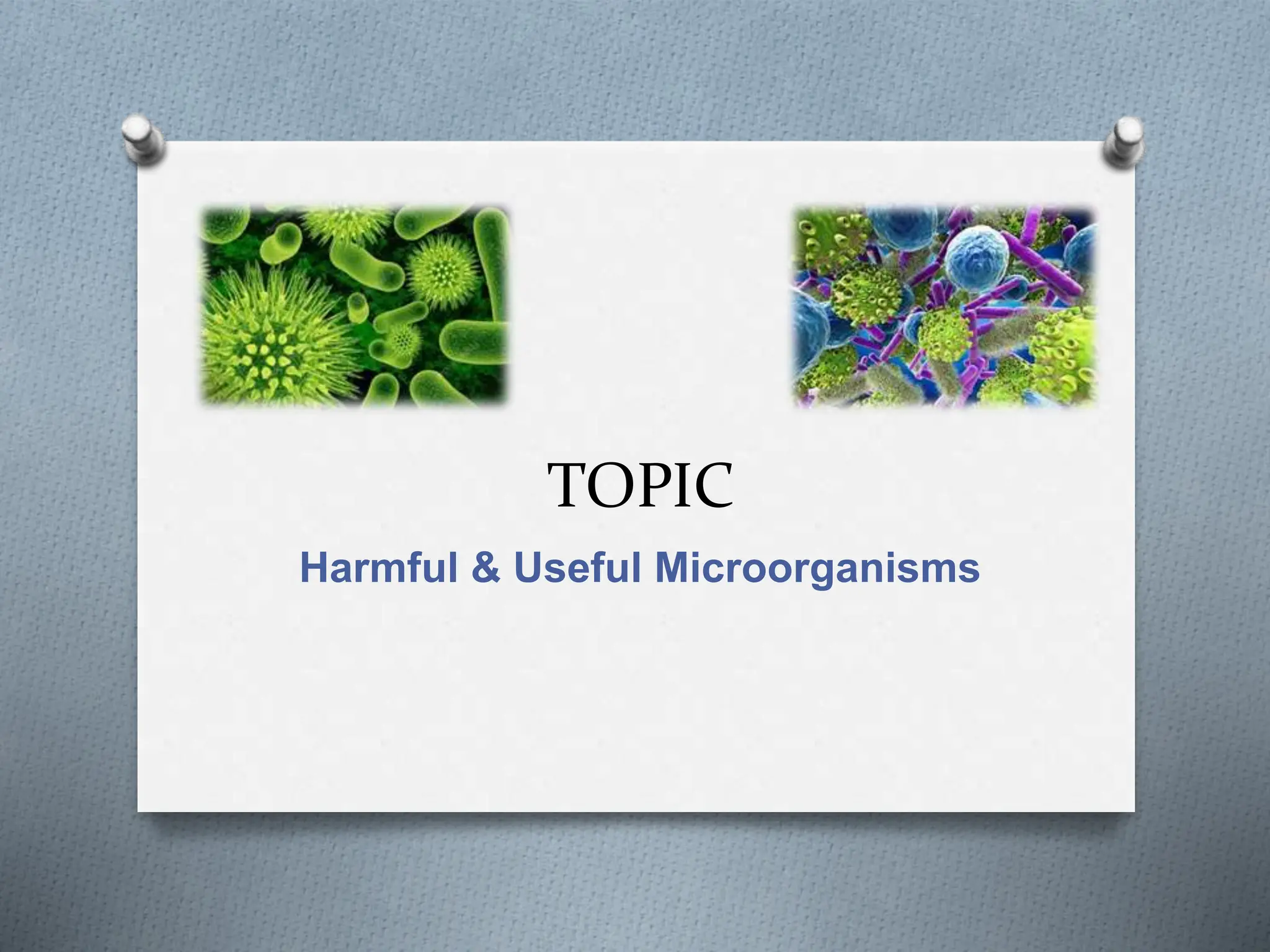 TOPIC

Harmful & Useful Microorganisms